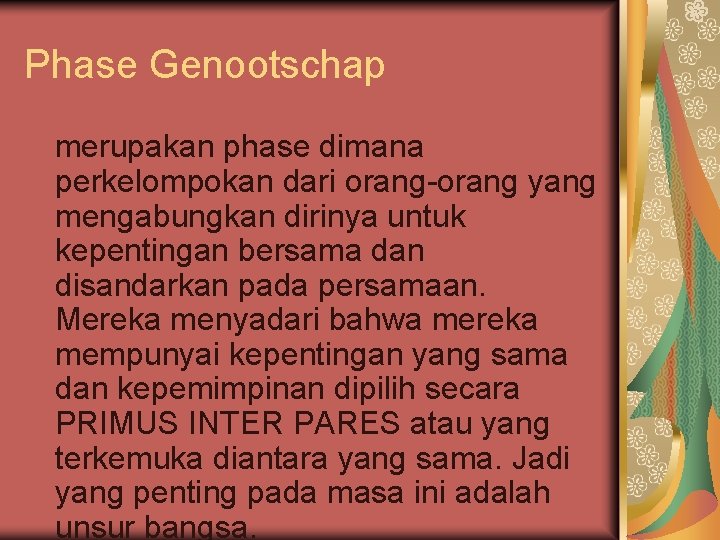 Phase Genootschap

merupakan phase dimana perkelompokan dari orang-orang yang mengabungkan dirinya untuk kepentingan bersama dan disandarkan pada persamaan. Mereka menyadari bahwa mereka mempunyai kepentingan yang sama dan kepemimpinan dipilih secara PRIMUS INTER PARES atau yang terkemuka diantara yang sama. Jadi yang penting pada masa ini adalah unsur bangsa.